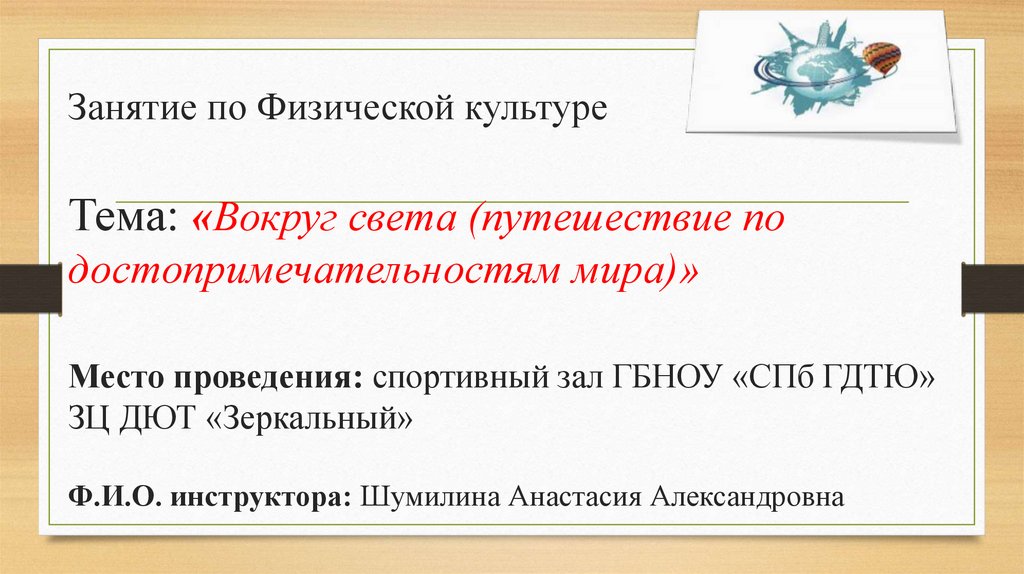 Занятие по Физической культуре

Тема: «Вокруг света (путешествие по достопримечательностям мира)»

Место проведения: спортивный зал ГБНОУ «СПб ГДТЮ» ЗЦ ДЮТ «Зеркальный»

Ф.И.О. инструктора: Шумилина Анастасия Александровна